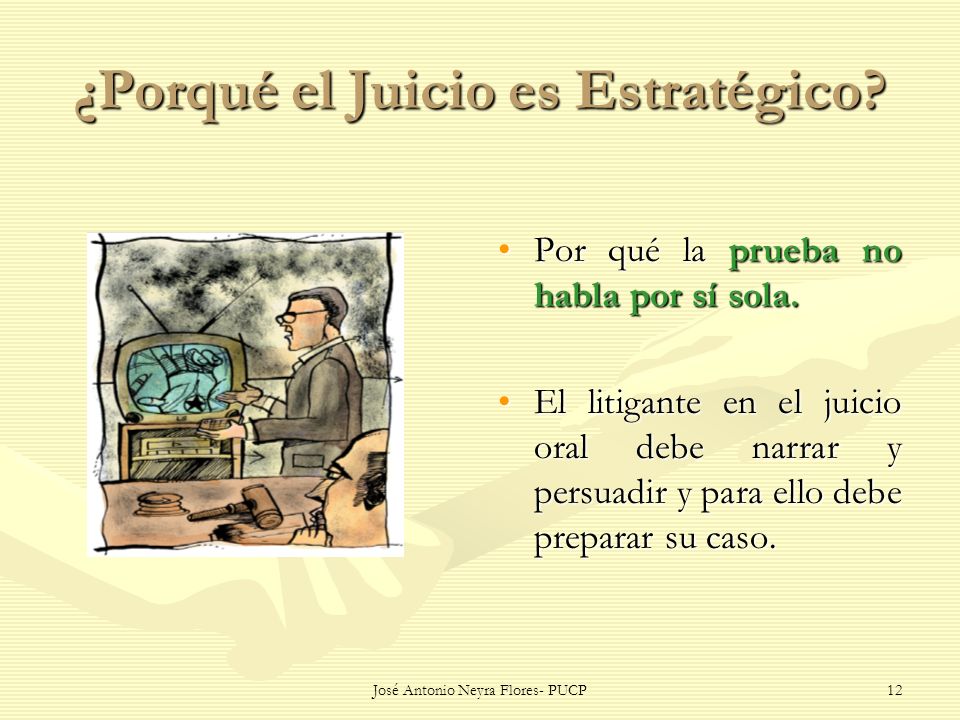 ¿Porqué el Juicio es Estratégico?

• Por qué la prueba no habla por sí sola.

• El litigante en el juicio oral debe narrar y persuadir y para ello debe preparar su caso.

José Antonio Neyra Flores- PUCP

12